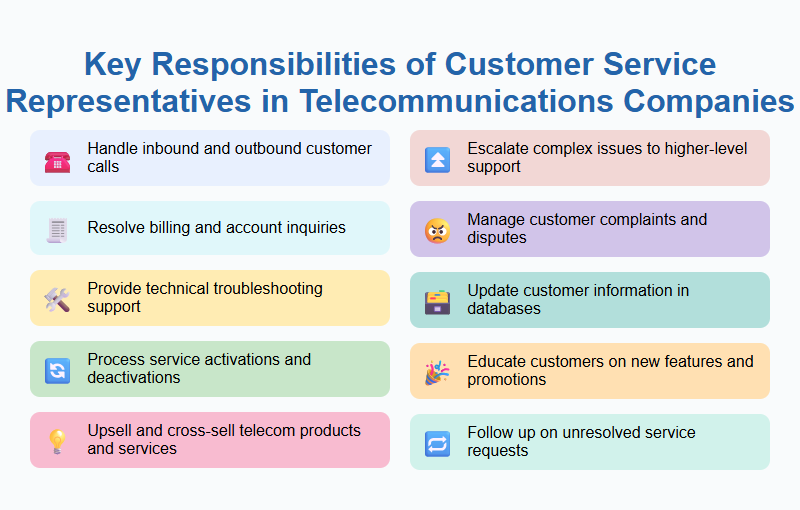 Key Responsibilities of Customer Service Representatives in Telecommunications Companies

Handle inbound and outbound customer calls

Resolve billing and account inquiries

Provide technical troubleshooting support

Process service activations and deactivations

Upsell and cross-sell telecom products and services

Escalate complex issues to higher-level support

Manage customer complaints and disputes

Update customer information in databases

Educate customers on new features and promotions

Follow up on unresolved service requests